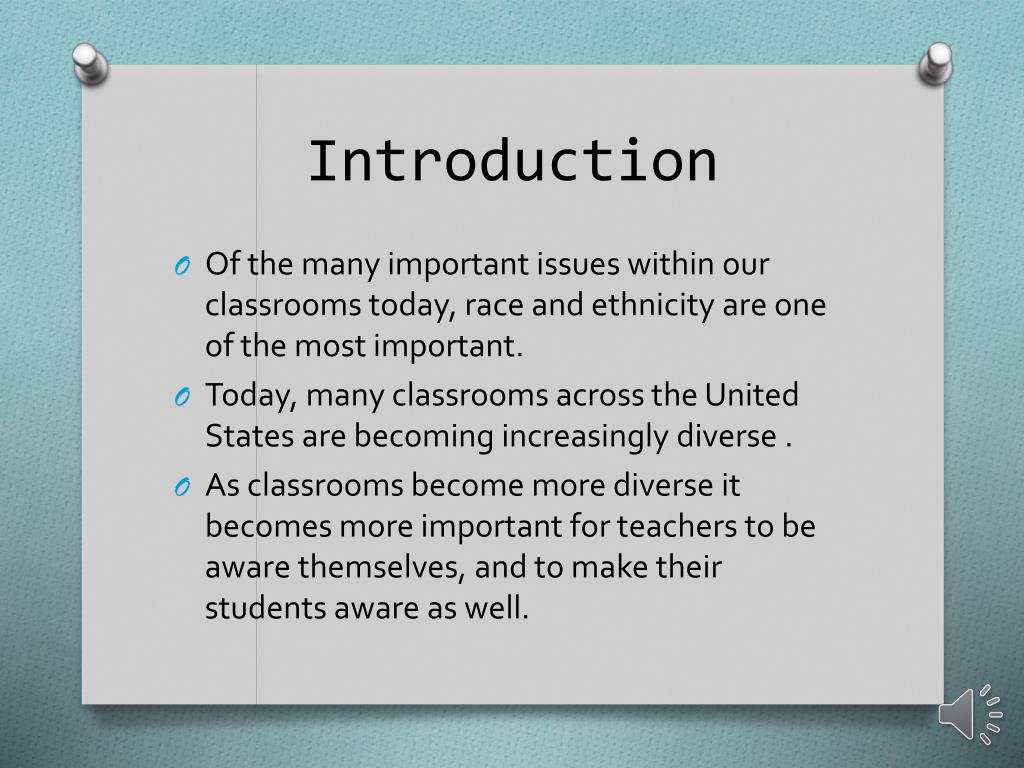 Introduction

O Of the many important issues within our classrooms today, race and ethnicity are one of the most important.

O Today, many classrooms across the United States are becoming increasingly diverse .

O As classrooms become more diverse it becomes more important for teachers to be aware themselves, and to make their students aware as well.